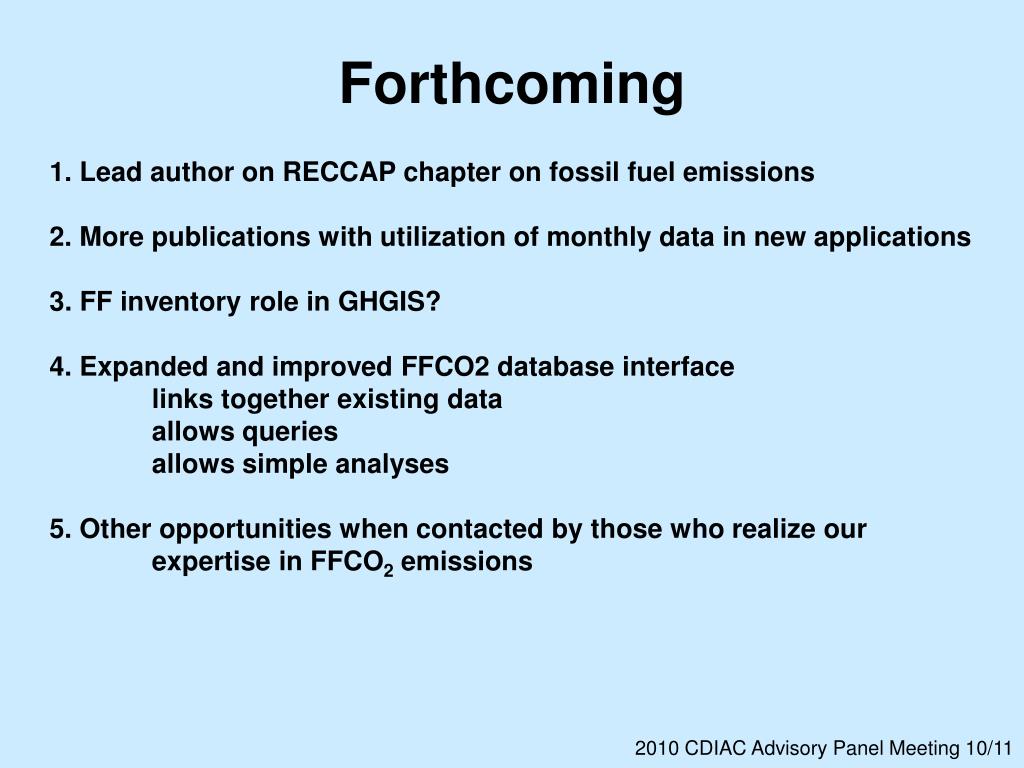 Forthcoming

1. Lead author on RECCAP chapter on fossil fuel emissions

2. More publications with utilization of monthly data in new applications

3. FF inventory role in GHGIS?

4. Expanded and improved FFCO2 database interface
links together existing data
allows queries
allows simple analyses

5. Other opportunities when contacted by those who realize our expertise in $FFCO_2$ emissions

2010 CDIAC Advisory Panel Meeting 10/11